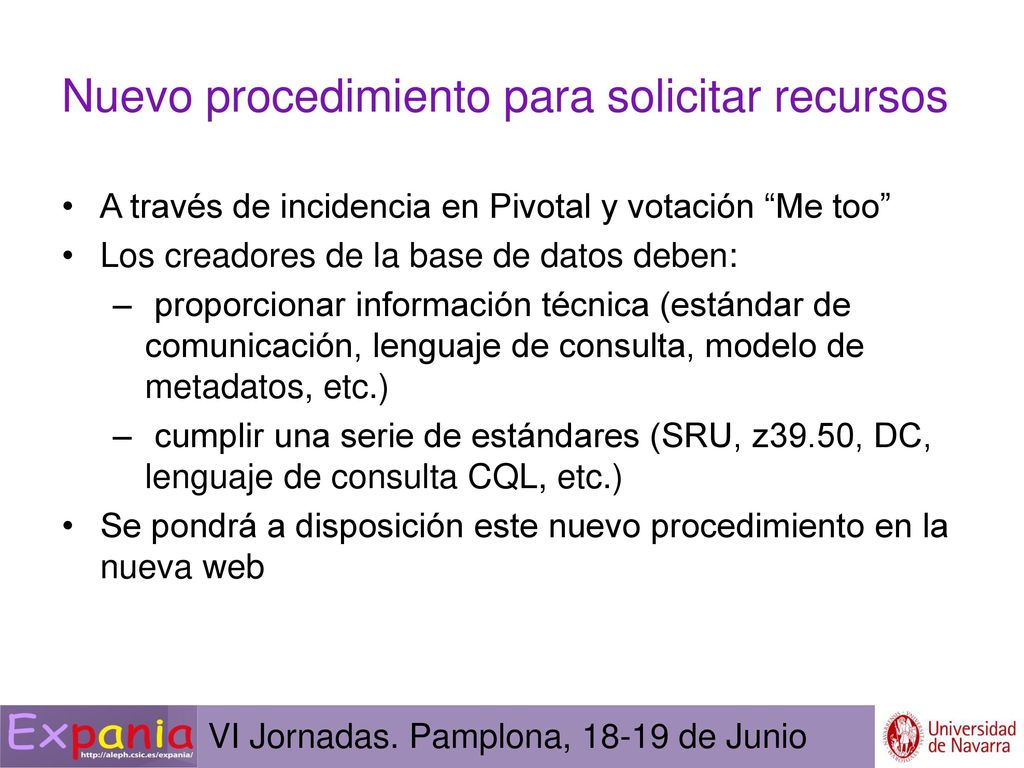 Nuevo procedimiento para solicitar recursos

• A través de incidencia en Pivotal y votación “Me too”
• Los creadores de la base de datos deben:
– proporcionar información técnica (estándar de comunicación, lenguaje de consulta, modelo de metadatos, etc.)
– cumplir una serie de estándares (SRU, z39.50, DC, lenguaje de consulta CQL, etc.)
• Se pondrá a disposición este nuevo procedimiento en la nueva web

Expania http://aleph.csic.es/expania/

VI Jornadas. Pamplona, 18-19 de Junio

Universidad de Navarra